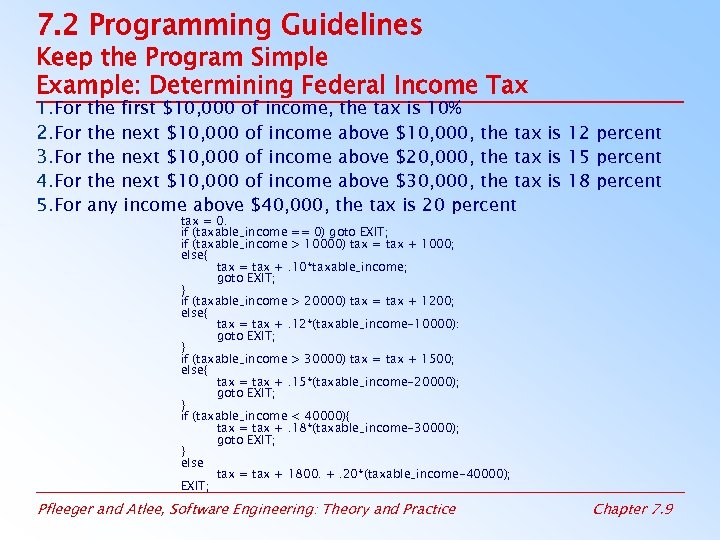 7.2 Programming Guidelines
Keep the Program Simple
Example: Determining Federal Income Tax

1.For the first \$10,000 of income, the tax is 10%
2.For the next \$10,000 of income above \$10,000, the tax is 12 percent
3.For the next \$10,000 of income above \$20,000, the tax is 15 percent
4.For the next \$10,000 of income above \$30,000, the tax is 18 percent
5.For any income above \$40,000, the tax is 20 percent

tax = 0.
if (taxable_income == 0) goto EXIT;
if (taxable_income > 10000) tax = tax + 1000;
else{
tax = tax + .10*taxable_income;
goto EXIT;
}
if (taxable_income > 20000) tax = tax + 1200;
else{
tax = tax + .12*(taxable_income-10000):
goto EXIT;
}
if (taxable_income > 30000) tax = tax + 1500;
else{
tax = tax + .15*(taxable_income-20000);
goto EXIT;
}
if (taxable_income < 40000){
tax = tax + .18*(taxable_income-30000);
goto EXIT;
}
else
tax = tax + 1800. + .20*(taxable_income-40000);
EXIT;

Pfleeger and Atlee, Software Engineering: Theory and Practice Chapter 7.9